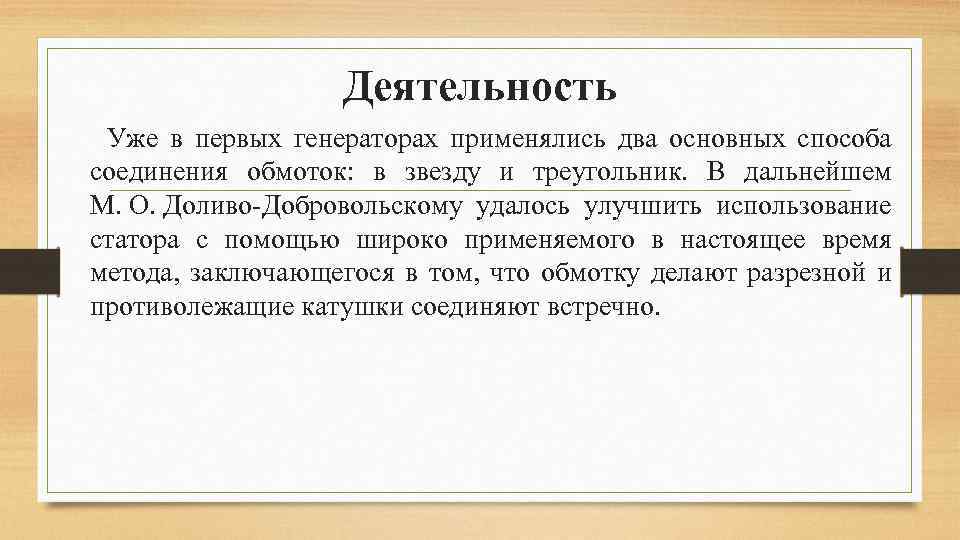 Деятельность

Уже в первых генераторах применялись два основных способа соединения обмоток: в звезду и треугольник. В дальнейшем М. О. Доливо-Добровольскому удалось улучшить использование статора с помощью широко применяемого в настоящее время метода, заключающегося в том, что обмотку делают разрезной и противолежащие катушки соединяют встречно.